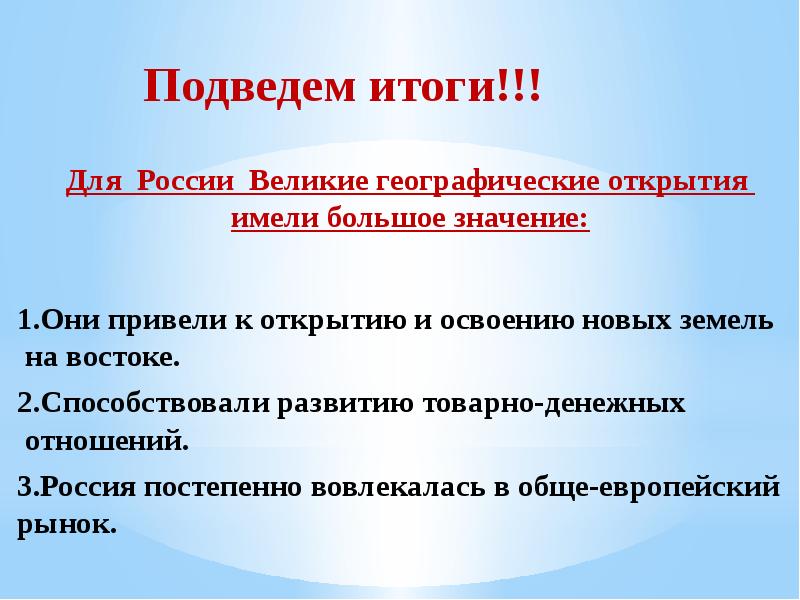 Подведем итоги!!!

Для России Великие географические открытия имели большое значение:

1.Они привели к открытию и освоению новых земель на востоке.

2.Способствовали развитию товарно-денежных отношений.

3.Россия постепенно вовлекалась в обще-европейский рынок.